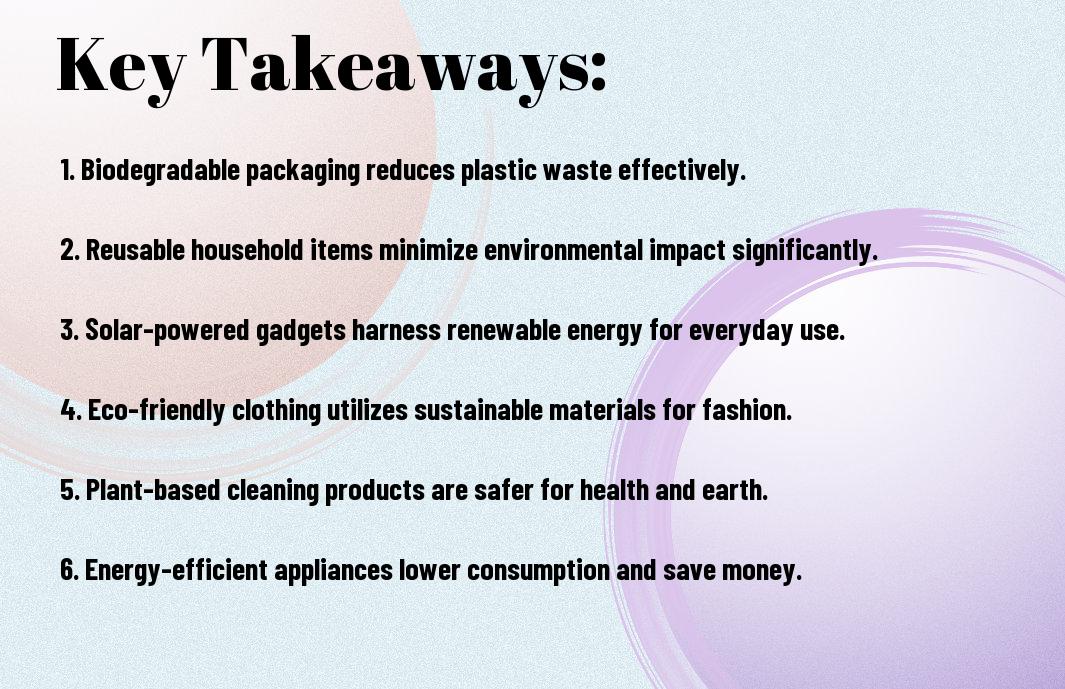 Key Takeaways:

1. Biodegradable packaging reduces plastic waste effectively.

2. Reusable household items minimize environmental impact significantly.

3. Solar-powered gadgets harness renewable energy for everyday use.

4. Eco-friendly clothing utilizes sustainable materials for fashion.

5. Plant-based cleaning products are safer for health and earth.

6. Energy-efficient appliances lower consumption and save money.